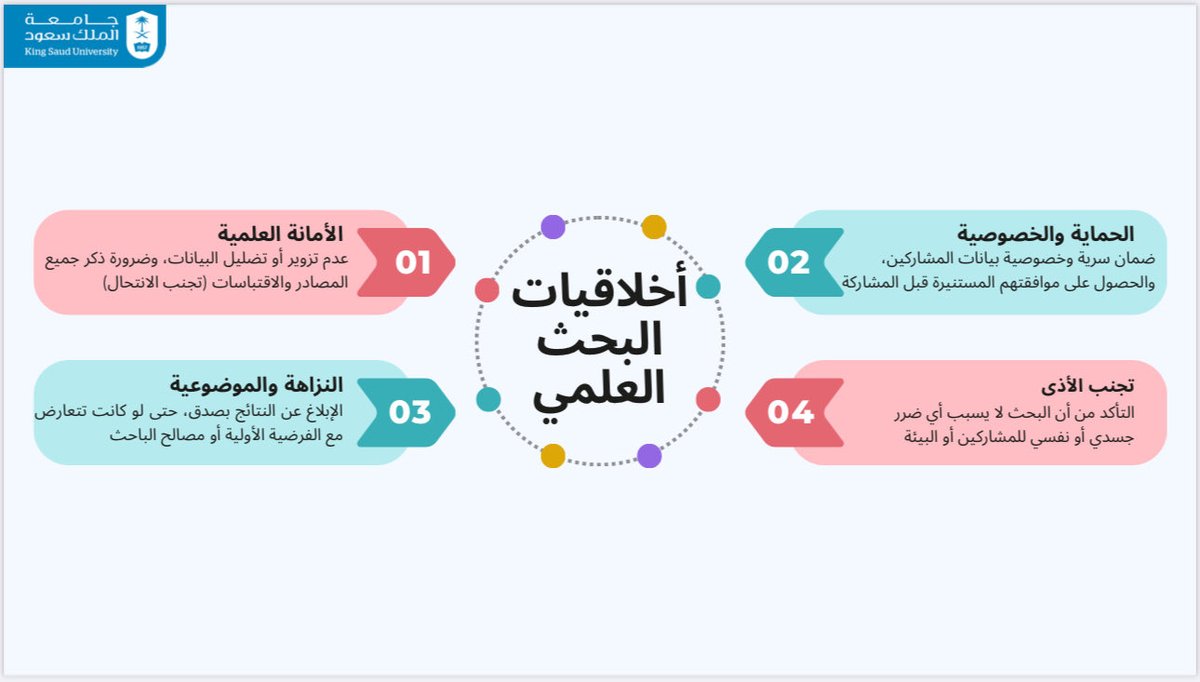 جامعة
الملك سعود
King Saud University

أخلاقيات البحث العلمي

01
الأمانة العلمية
عدم تزوير أو تضليل البيانات، وضرورة ذكر جميع المصادر والاقتباسات (تجنب الانتحال)

02
الحماية والخصوصية
ضمان سرية وخصوصية بيانات المشاركين، والحصول على موافقتهم المستنيرة قبل المشاركة

03
النزاهة والموضوعية
الإبلاغ عن النتائج بصدق، حتى لو كانت تتعارض مع الفرضية الأولية أو مصالح الباحث

04
تجنب الأذى
التأكد من أن البحث لا يسبب أي ضرر جسدي أو نفسي للمشاركين أو البيئة